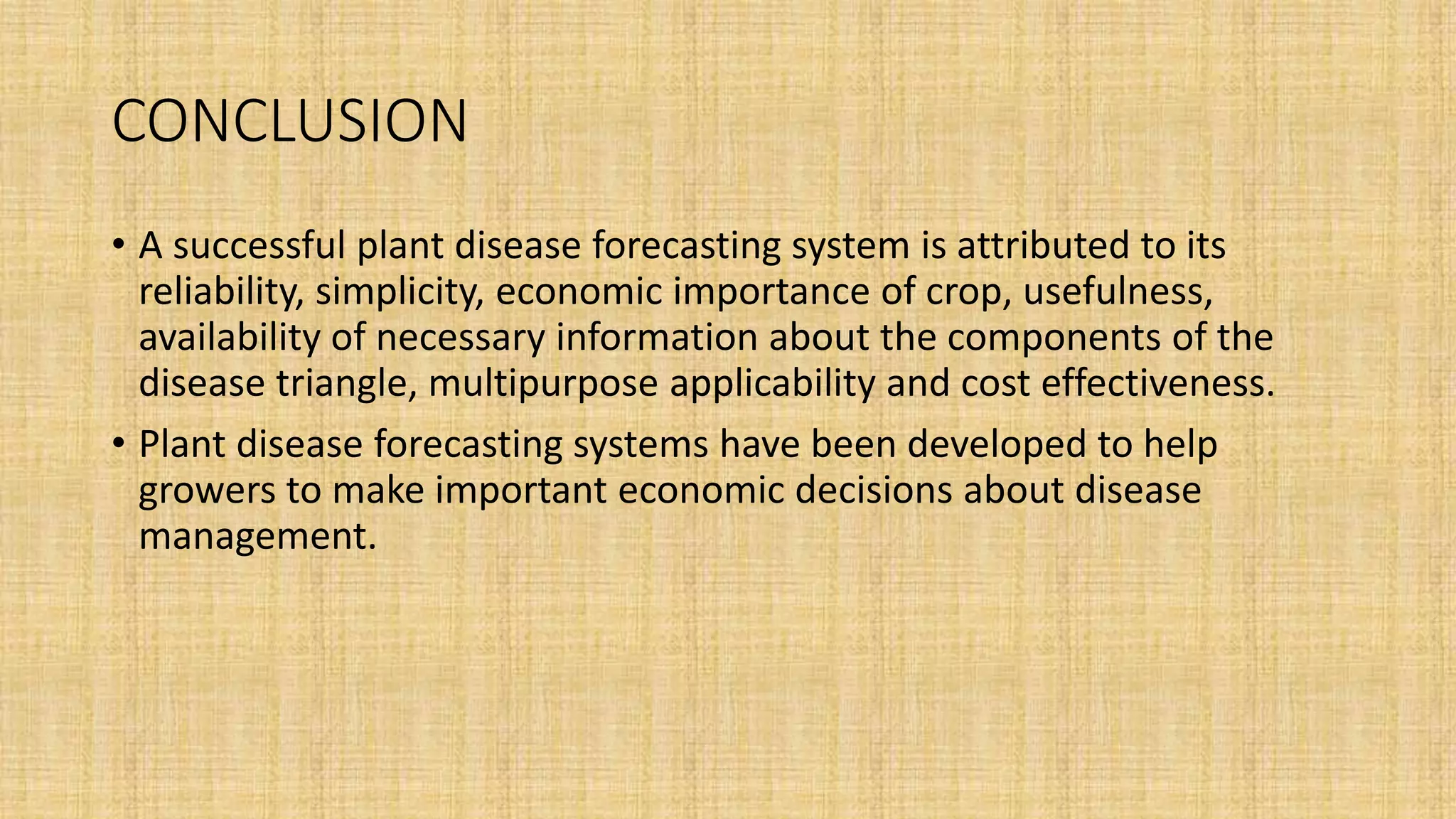 CONCLUSION

• A successful plant disease forecasting system is attributed to its reliability, simplicity, economic importance of crop, usefulness, availability of necessary information about the components of the disease triangle, multipurpose applicability and cost effectiveness.

• Plant disease forecasting systems have been developed to help growers to make important economic decisions about disease management.